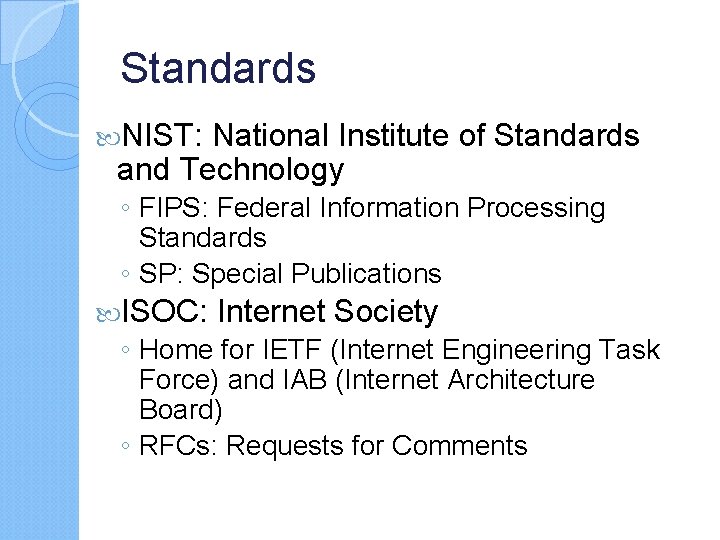 Standards

NIST: National Institute of Standards and Technology

◦ FIPS: Federal Information Processing Standards

◦ SP: Special Publications

ISOC: Internet Society

◦ Home for IETF (Internet Engineering Task Force) and IAB (Internet Architecture Board)

◦ RFCs: Requests for Comments